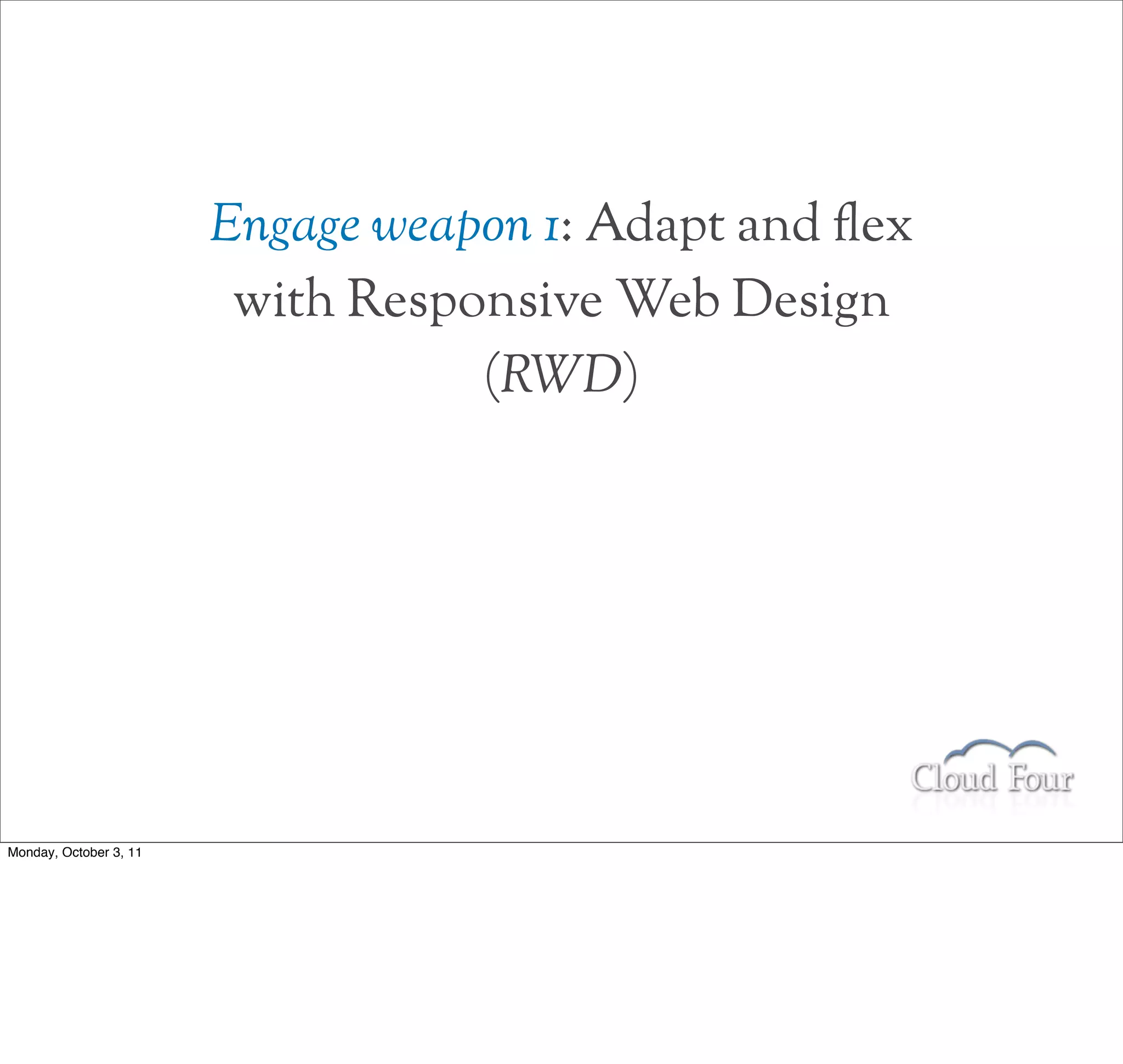 Engage weapon 1: Adapt and flex with Responsive Web Design (RWD)

Cloud Four

Monday, October 3, 11